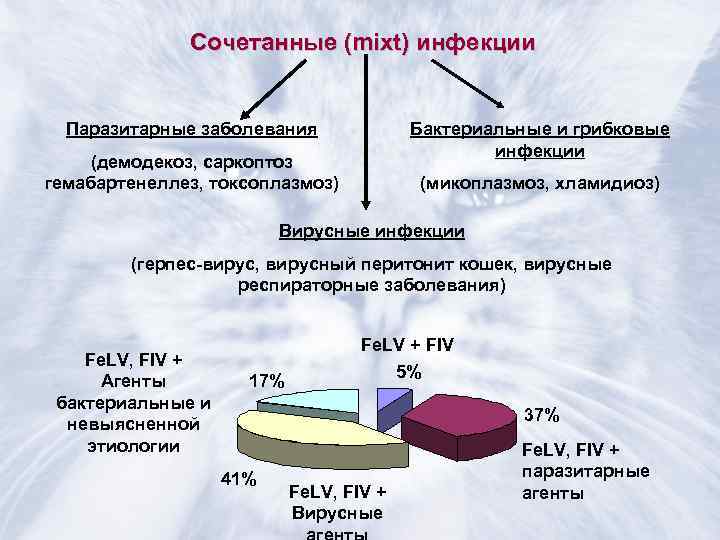 Сочетанные (mixt) инфекции

Паразитарные заболевания

(демодекоз, саркоптоз гемабартенеллез, токсоплазмоз)

Бактериальные и грибковые инфекции

(микоплазмоз, хламидиоз)

Вирусные инфекции

(герпес-вирус, вирусный перитонит кошек, вирусные респираторные заболевания)

FeLV, FIV + Агенты бактериальные и невыясненной этиологии

17%

FeLV + FIV

5%

37%

FeLV, FIV + паразитарные агенты

41%

FeLV, FIV + Вирусные агенты